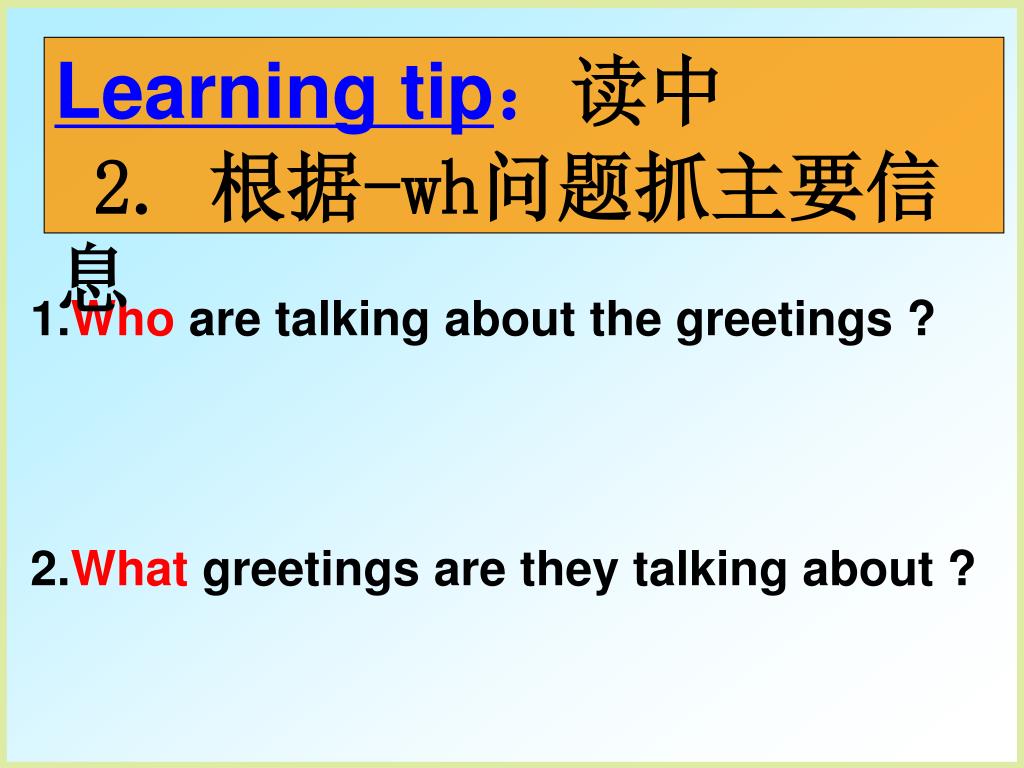 Learning tip：读中
2. 根据-wh问题抓主要信息

1.Who are talking about the greetings ?

2.What greetings are they talking about ?